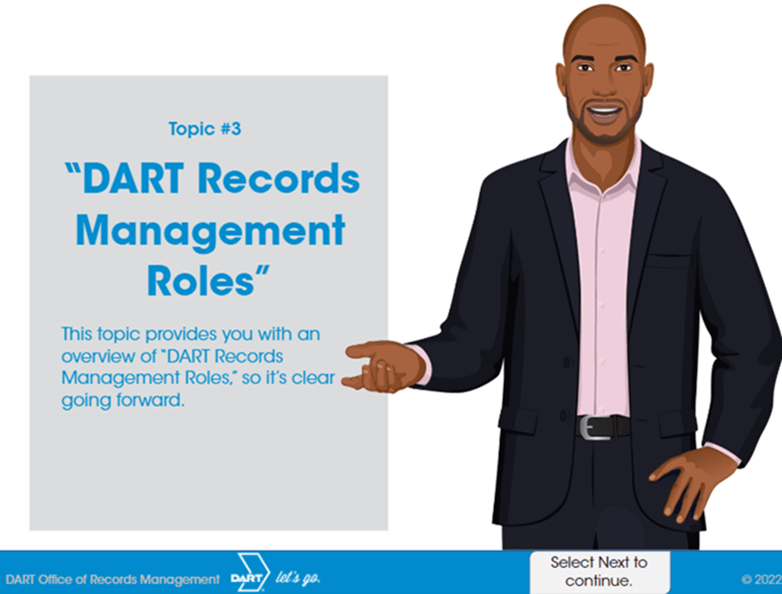 Topic #3

“DART Records Management Roles”

This topic provides you with an overview of "DART Records Management Roles," so it's clear going forward.

DART Office of Records Management DART let's go.

Select Next to continue.

© 2022